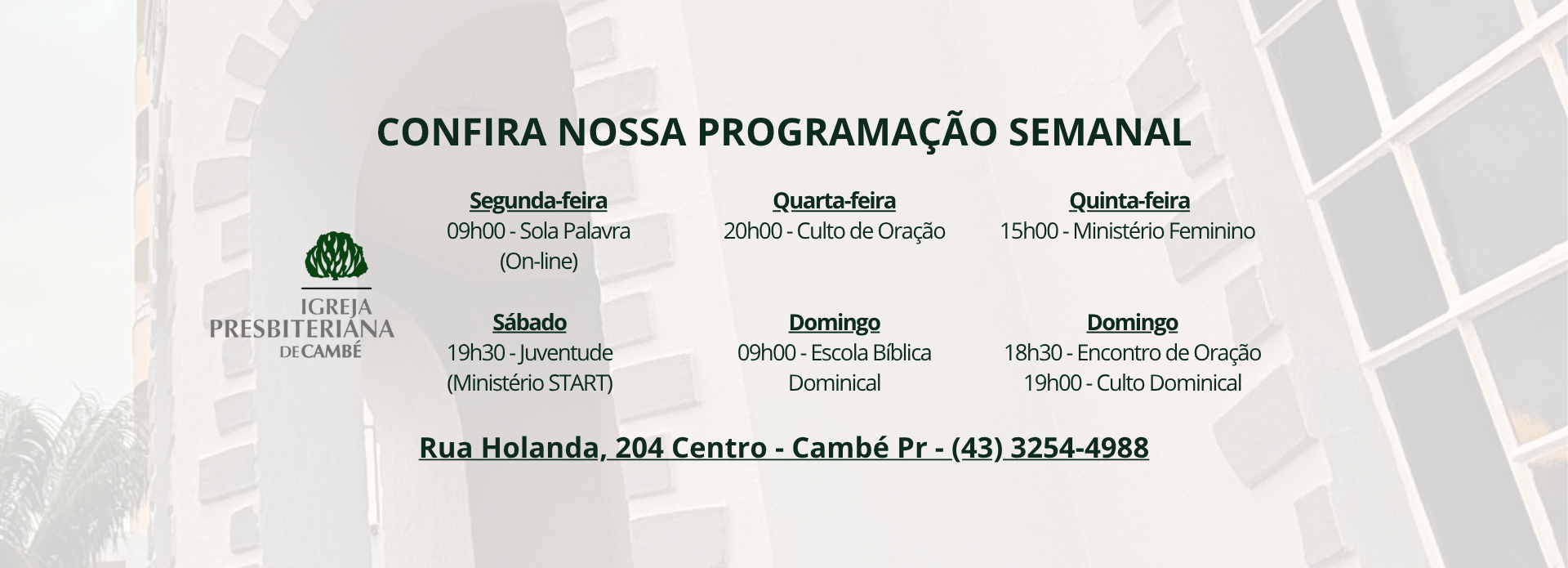 CONFIRA NOSSA PROGRAMAÇÃO SEMANAL

IGREJA PRESBITERIANA DE CAMBÉ

Segunda-feira
09h00 - Sola Palavra (On-line)

Quarta-feira
20h00 - Culto de Oração

Quinta-feira
15h00 - Ministério Feminino

Sábado
19h30 - Juventude (Ministério START)

Domingo
09h00 - Escola Bíblica Dominical

Domingo
18h30 - Encontro de Oração
19h00 - Culto Dominical

Rua Holanda, 204 Centro - Cambé Pr - (43) 3254-4988